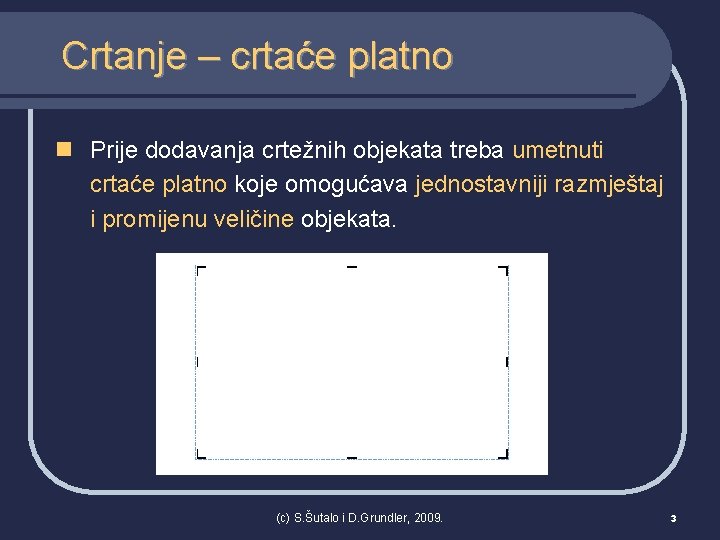 Crtanje – crtaće platno

Prije dodavanja crtežnih objekata treba umetnuti crtaće platno koje omogućava jednostavniji razmještaj i promijenu veličine objekata.

(c) S.Šutalo i D.Grundler, 2009.

3